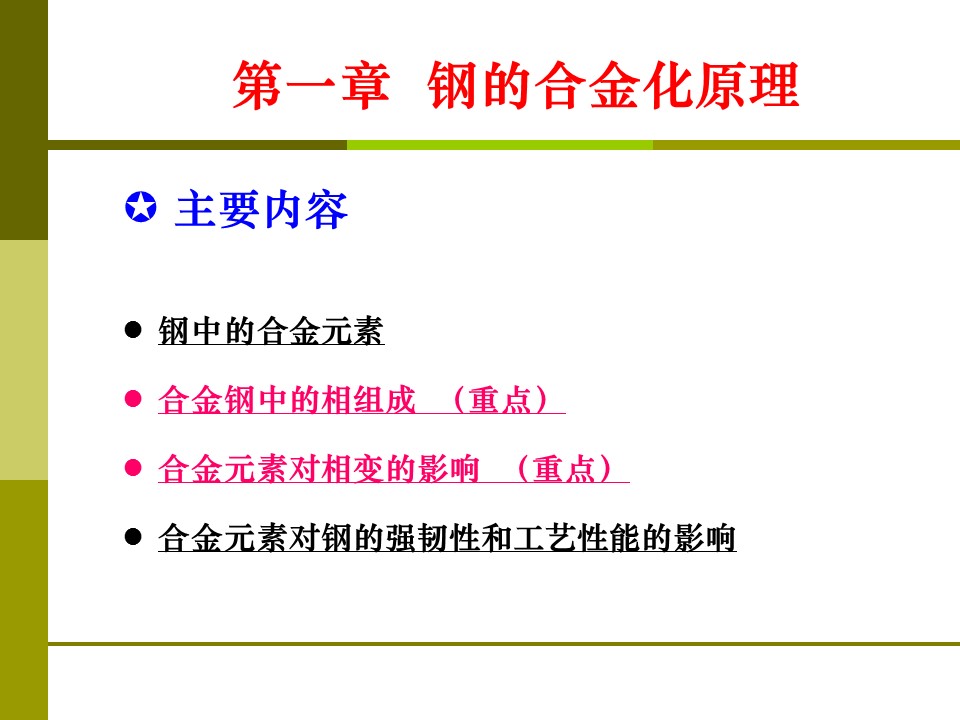 第一章 钢的合金化原理

✪ 主要内容

● 钢中的合金元素

● 合金钢中的相组成 （重点）

● 合金元素对相变的影响 （重点）

● 合金元素对钢的强韧性和工艺性能的影响